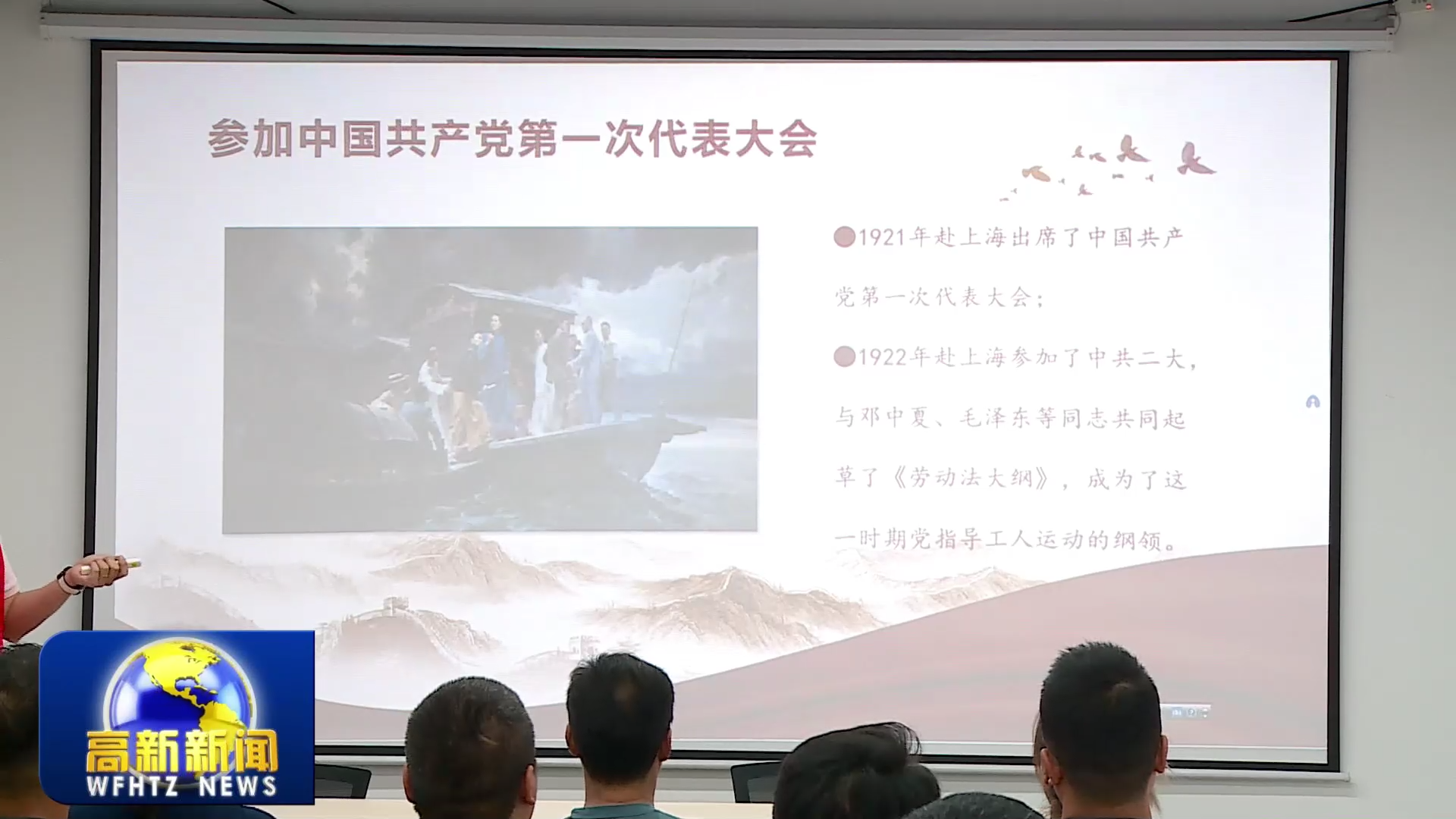 参加中国共产党第一次代表大会

●1921年赴上海出席了中国共产党第一次代表大会；

●1922年赴上海参加了中共二大，与邓中夏、毛泽东等同志共同起草了《劳动法大纲》，成为了这一时期党指导工人运动的纲领。

高新新闻
WFHTZ NEWS